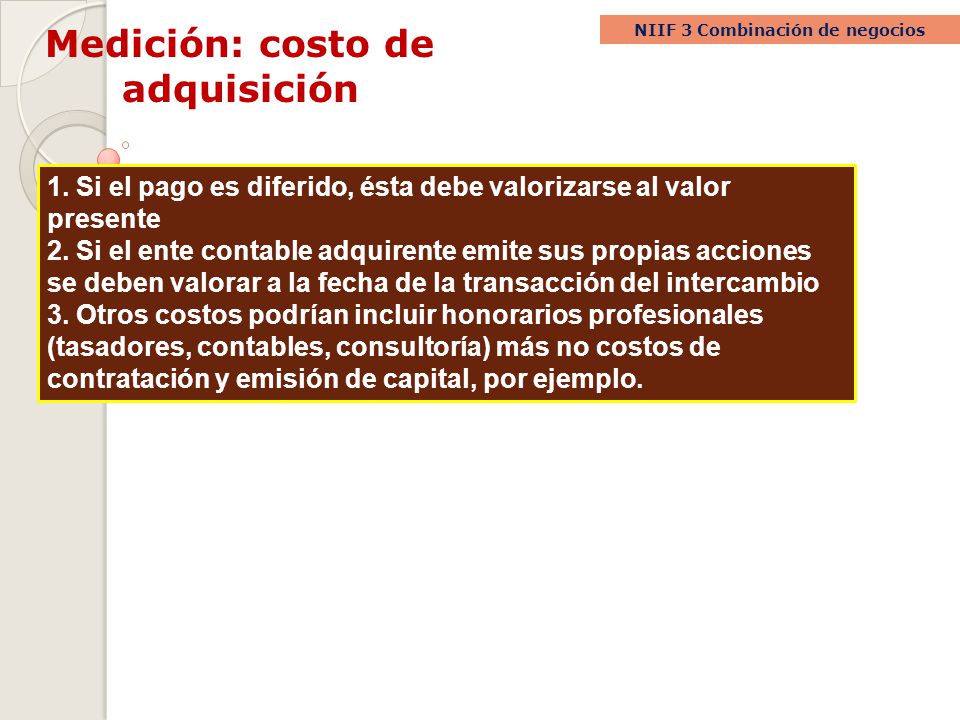 NIIF 3 Combinación de negocios

Medición: costo de adquisición

1. Si el pago es diferido, ésta debe valorizarse al valor presente
2. Si el ente contable adquirente emite sus propias acciones se deben valorar a la fecha de la transacción del intercambio
3. Otros costos podrían incluir honorarios profesionales (tasadores, contables, consultoría) más no costos de contratación y emisión de capital, por ejemplo.